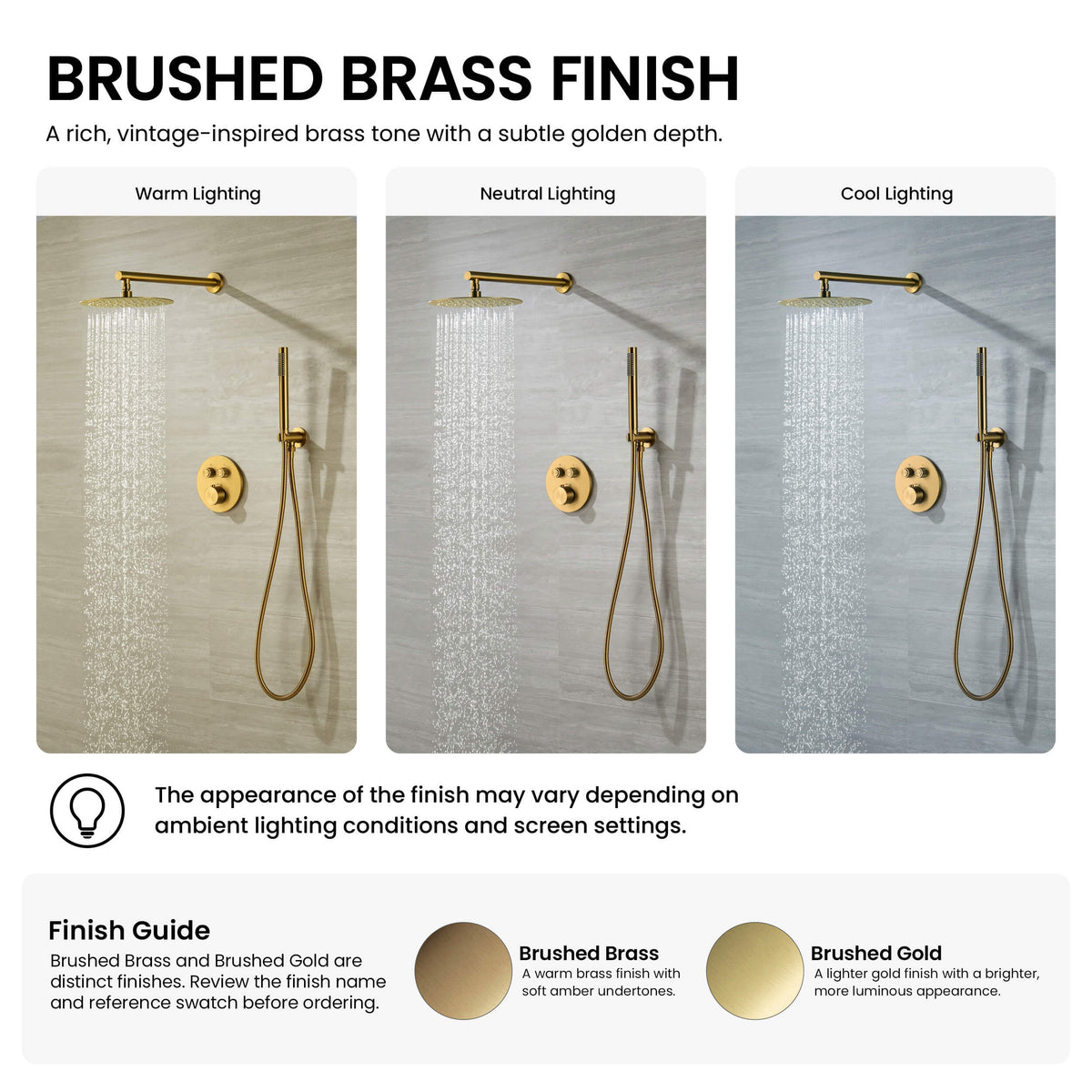 BRUSHED BRASS FINISH

A rich, vintage-inspired brass tone with a subtle golden depth.

Warm Lighting

Neutral Lighting

Cool Lighting

The appearance of the finish may vary depending on ambient lighting conditions and screen settings.

Finish Guide

Brushed Brass and Brushed Gold are distinct finishes. Review the finish name and reference swatch before ordering.

Brushed Brass

A warm brass finish with soft amber undertones.

Brushed Gold

A lighter gold finish with a brighter, more luminous appearance.